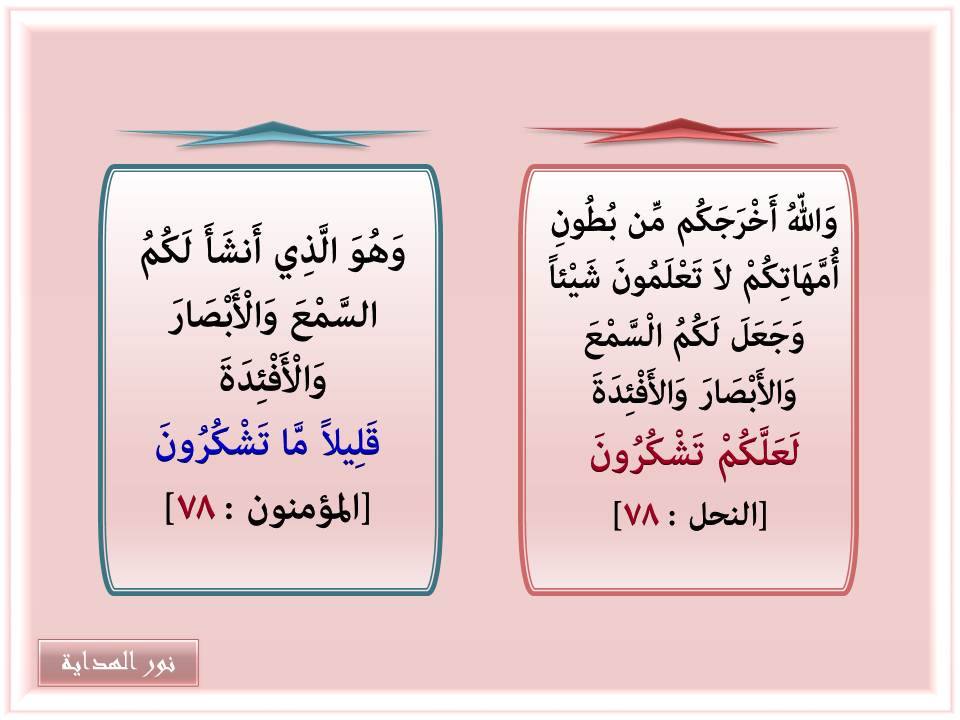 وَاللّهُ أَخْرَجَكُم مِّن بُطُونِ أُمَّهَاتِكُمْ لاَ تَعْلَمُونَ شَيْئاً وَجَعَلَ لَكُمُ الْسَّمْعَ وَالأَبْصَارَ وَالأَفْئِدَةَ
لَعَلَّكُمْ تَشْكُرُونَ
[النحل : ٧٨]

وَهُوَ الَّذِي أَنشَأَ لَكُمُ السَّمْعَ وَالْأَبْصَارَ وَالْأَفْئِدَةَ
قَلِيلاً مَّا تَشْكُرُونَ
[المؤمنون : ٧٨]

نور الهداية